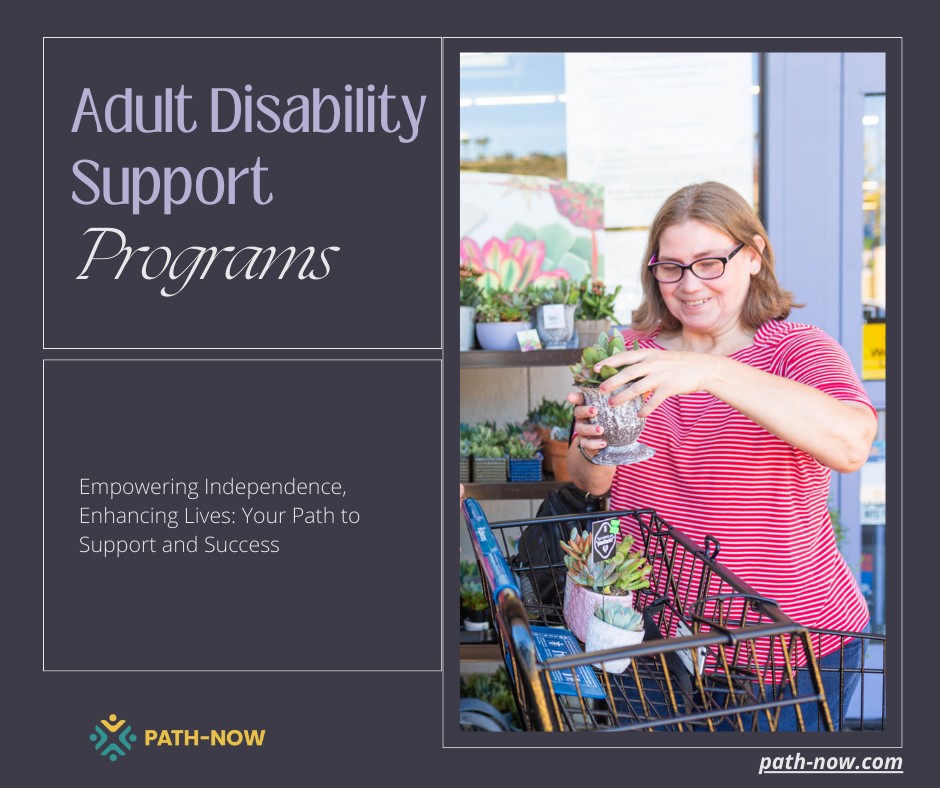 Adult Disability Support Programs

Empowering Independence, Enhancing Lives: Your Path to Support and Success

PATH-NOW

path-now.com